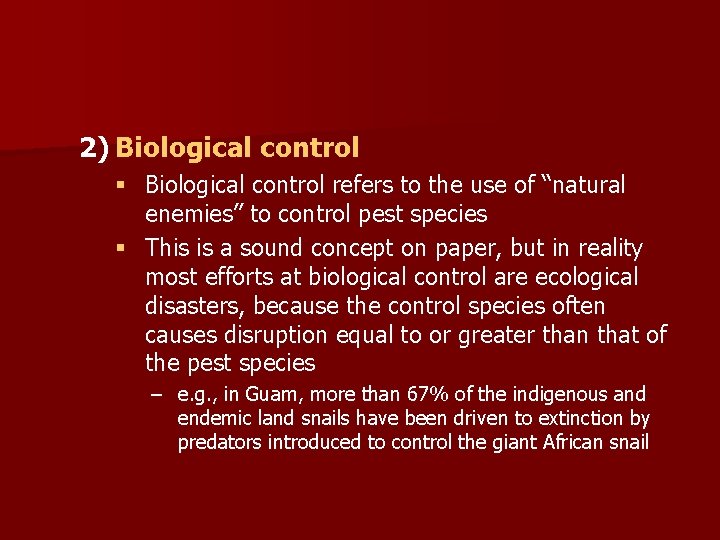 2) Biological control

▪ Biological control refers to the use of “natural enemies” to control pest species

▪ This is a sound concept on paper, but in reality most efforts at biological control are ecological disasters, because the control species often causes disruption equal to or greater than that of the pest species

– e.g., in Guam, more than 67% of the indigenous and endemic land snails have been driven to extinction by predators introduced to control the giant African snail